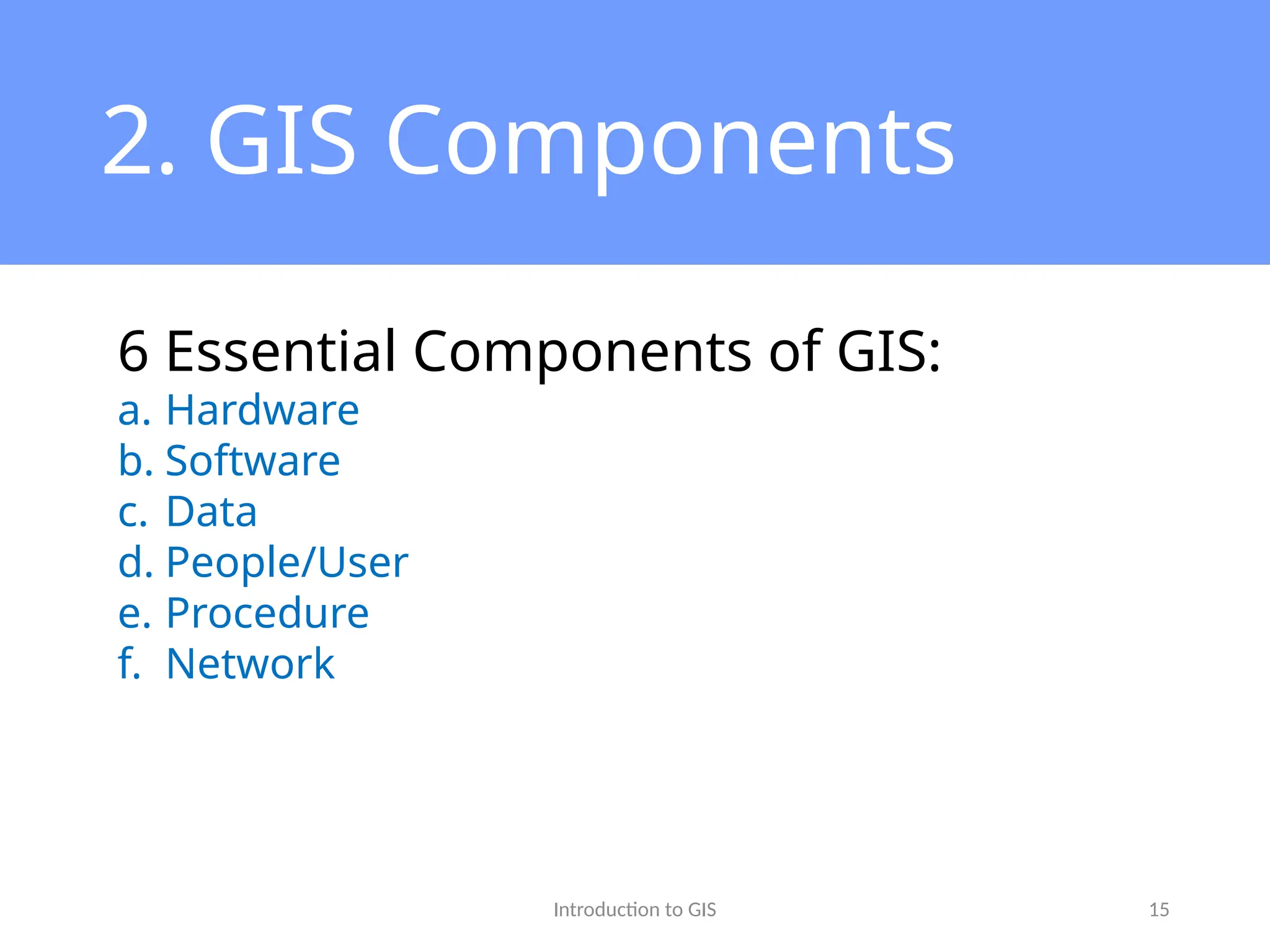 2. GIS Components

6 Essential Components of GIS:
a. Hardware
b. Software
c. Data
d. People/User
e. Procedure
f. Network

Introduction to GIS

15